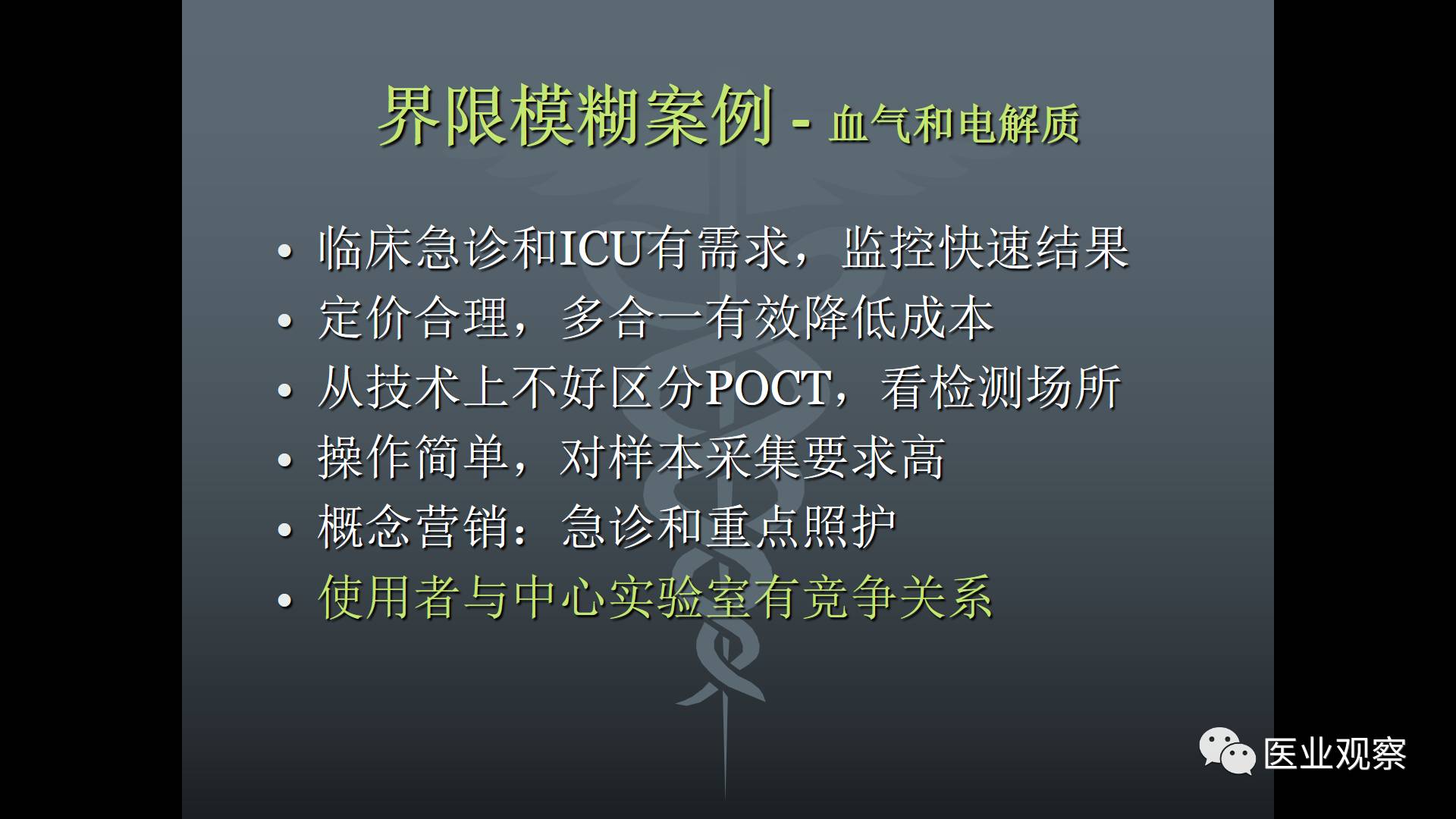 界限模糊案例 - 血气和电解质

• 临床急诊和ICU有需求，监控快速结果
• 定价合理，多合一有效降低成本
• 从技术上不好区分POCT，看检测场所
• 操作简单，对样本采集要求高
• 概念营销：急诊和重点照护
• 使用者与中心实验室有竞争关系

医业观察